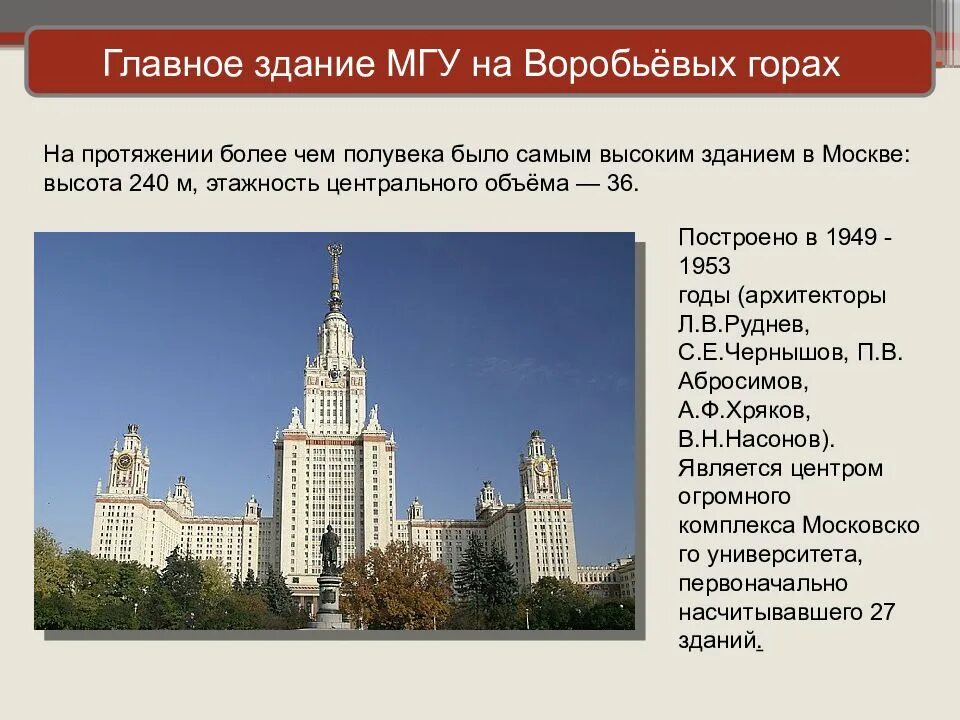 Главное здание МГУ на Воробьёвых горах

На протяжении более чем полувека было самым высоким зданием в Москве: высота 240 м, этажность центрального объёма — 36.

Построено в 1949 - 1953 годы (архитекторы Л.В.Руднев, С.Е.Чернышов, П.В. Абросимов, А.Ф.Хряков, В.Н.Насонов). Является центром огромного комплекса Московского университета, первоначально насчитывавшего 27 зданий.